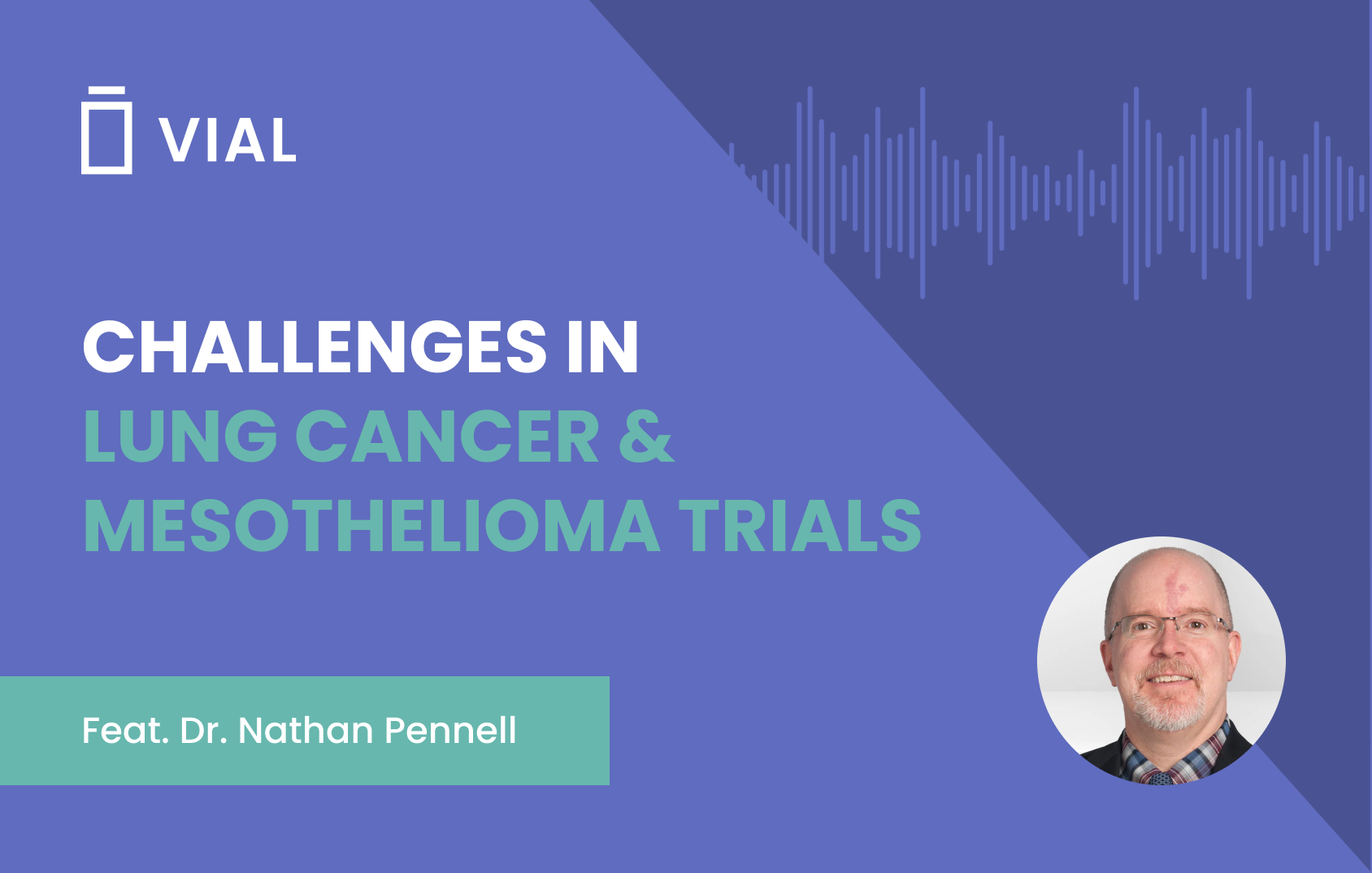 VIAL

CHALLENGES IN LUNG CANCER & MESOTHELIOMA TRIALS

Feat. Dr. Nathan Pennell